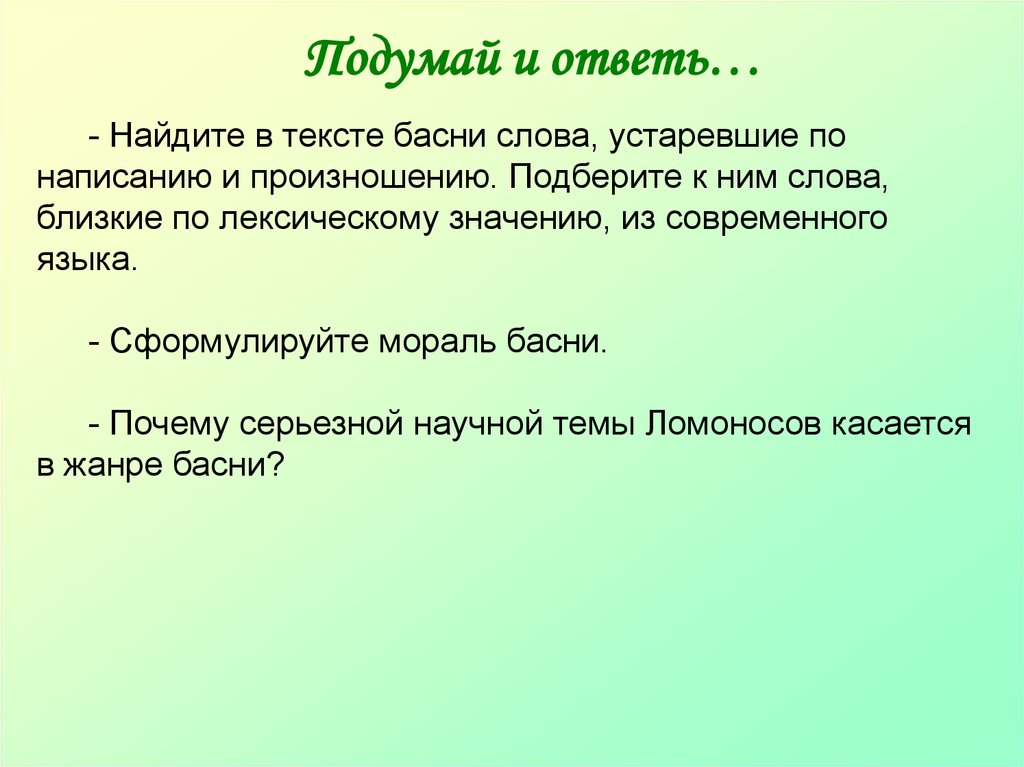 Подумай и ответь…

- Найдите в тексте басни слова, устаревшие по написанию и произношению. Подберите к ним слова, близкие по лексическому значению, из современного языка.

- Сформулируйте мораль басни.

- Почему серьезной научной темы Ломоносов касается в жанре басни?